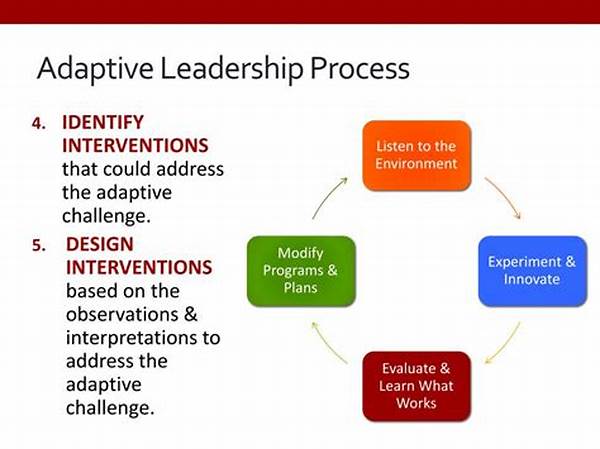 Adaptive Leadership Process

4. IDENTIFY INTERVENTIONS that could address the adaptive challenge.

5. DESIGN INTERVENTIONS based on the observations & interpretations to address the adaptive challenge.

Listen to the Environment

Experiment & Innovate

Evaluate & Learn What Works

Modify Programs & Plans